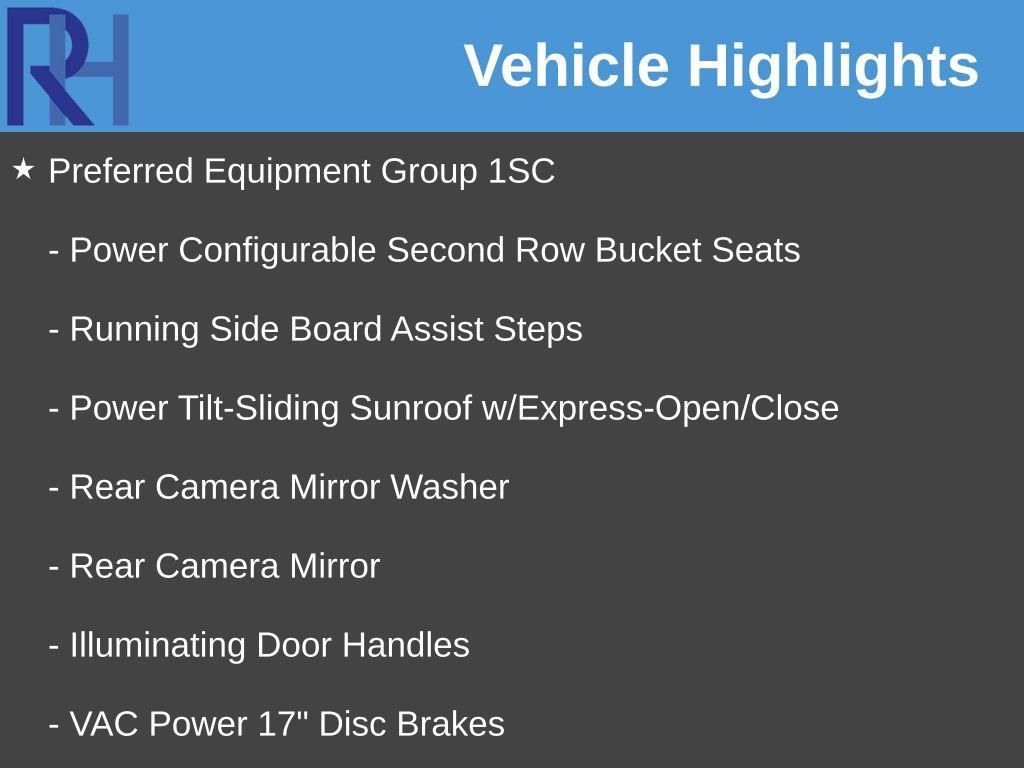 RH

Vehicle Highlights

★ Preferred Equipment Group 1SC

- Power Configurable Second Row Bucket Seats

- Running Side Board Assist Steps

- Power Tilt-Sliding Sunroof w/Express-Open/Close

- Rear Camera Mirror Washer

- Rear Camera Mirror

- Illuminating Door Handles

- VAC Power 17" Disc Brakes